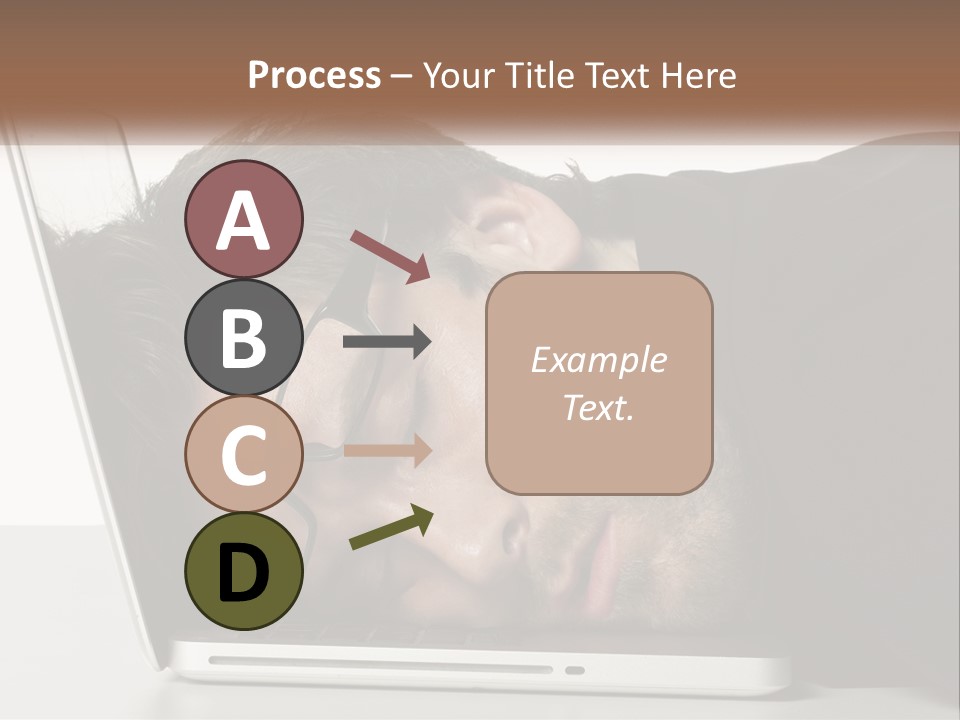 Process – Your Title Text Here

A

B

C

D

Example Text.